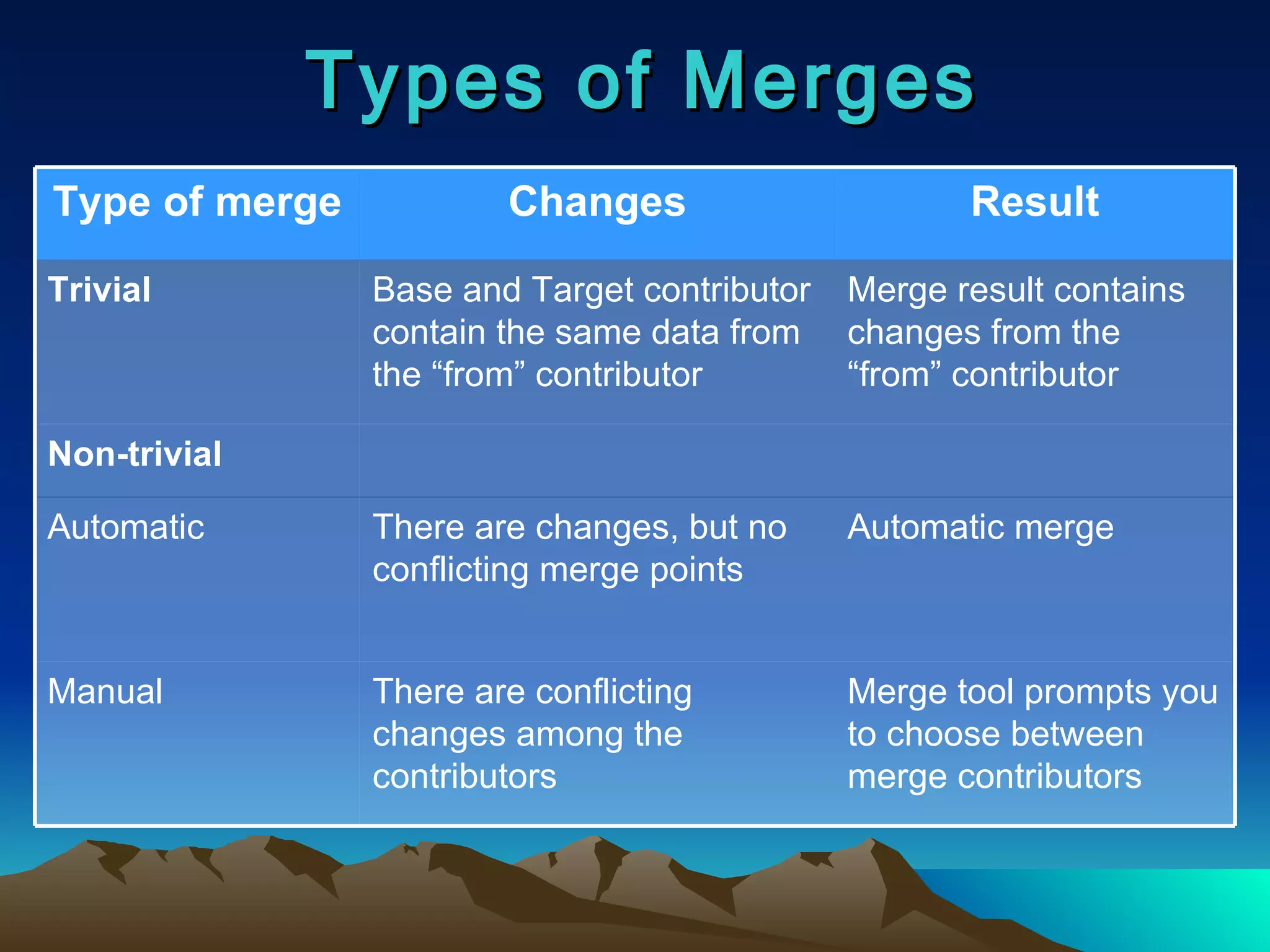 Types of Merges

| Type of merge | Changes | Result |
|---|---|---|
| Trivial | Base and Target contributor contain the same data from the “from” contributor | Merge result contains changes from the “from” contributor |
| Non-trivial | | |
| Automatic | There are changes, but no conflicting merge points | Automatic merge |
| Manual | There are conflicting changes among the contributors | Merge tool prompts you to choose between merge contributors |